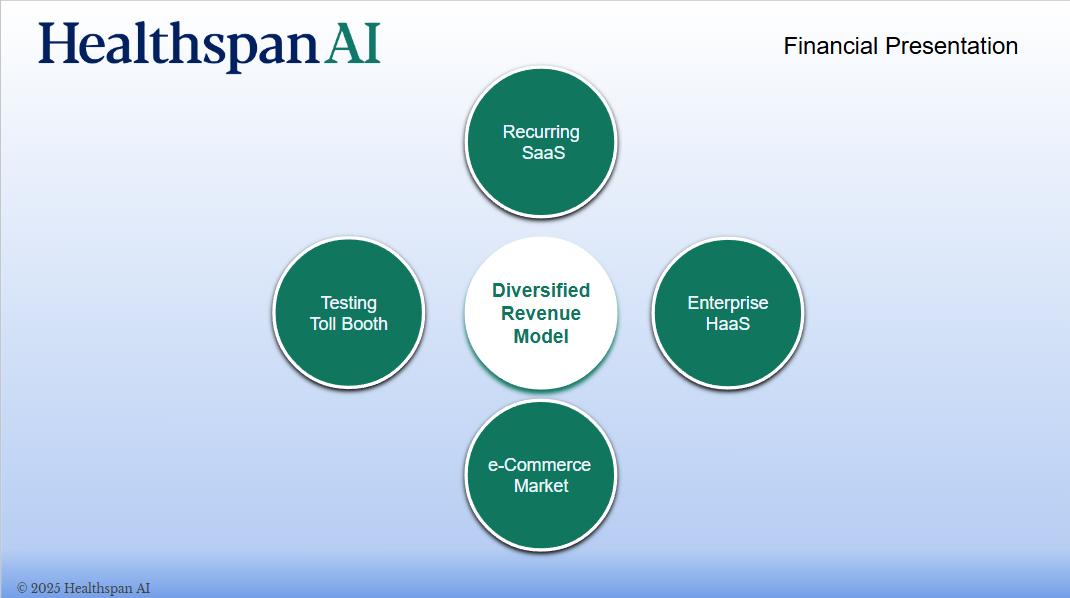 Healthspan AI

Financial Presentation

Recurring SaaS

Testing Toll Booth

Diversified Revenue Model

Enterprise HaaS

e-Commerce Market

© 2025 Healthspan AI